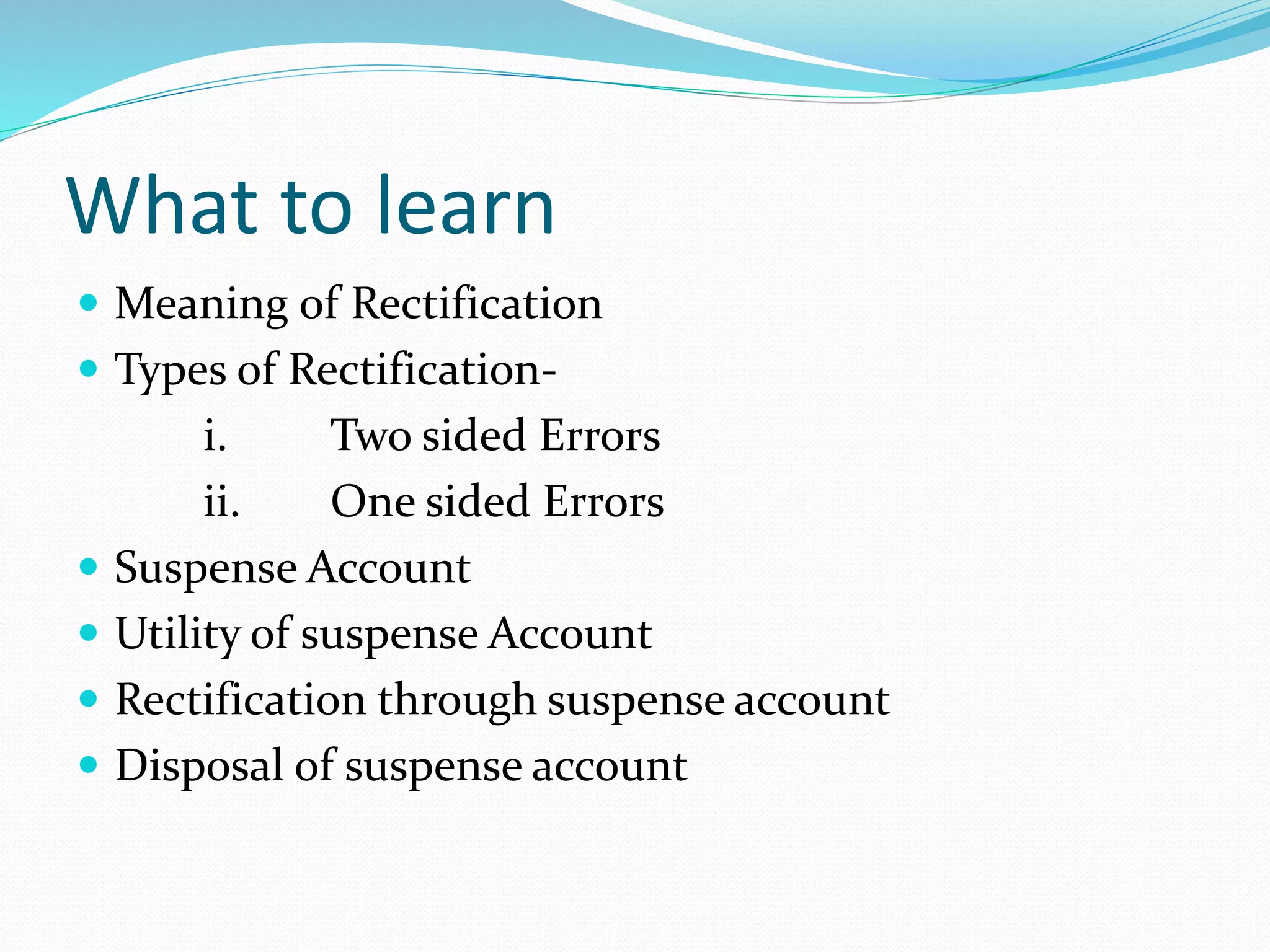 What to learn

- Meaning of Rectification
- Types of Rectification-
  i. Two sided Errors
  ii. One sided Errors
- Suspense Account
- Utility of suspense Account
- Rectification through suspense account
- Disposal of suspense account